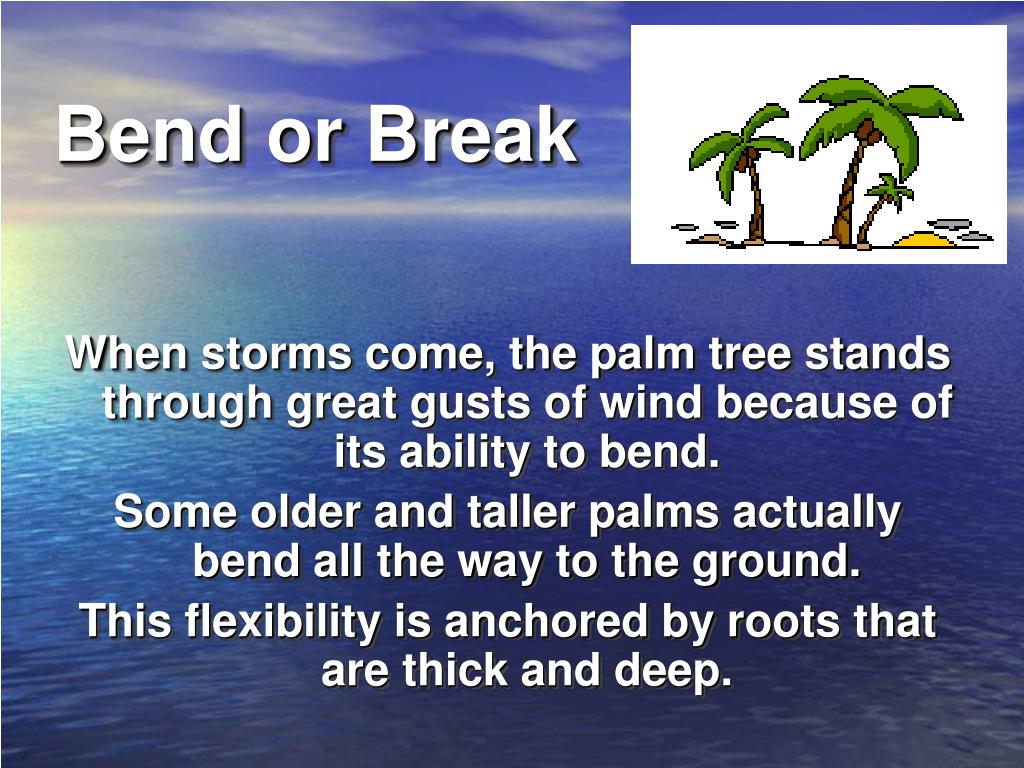 Bend or Break

When storms come, the palm tree stands through great gusts of wind because of its ability to bend.

Some older and taller palms actually bend all the way to the ground.

This flexibility is anchored by roots that are thick and deep.